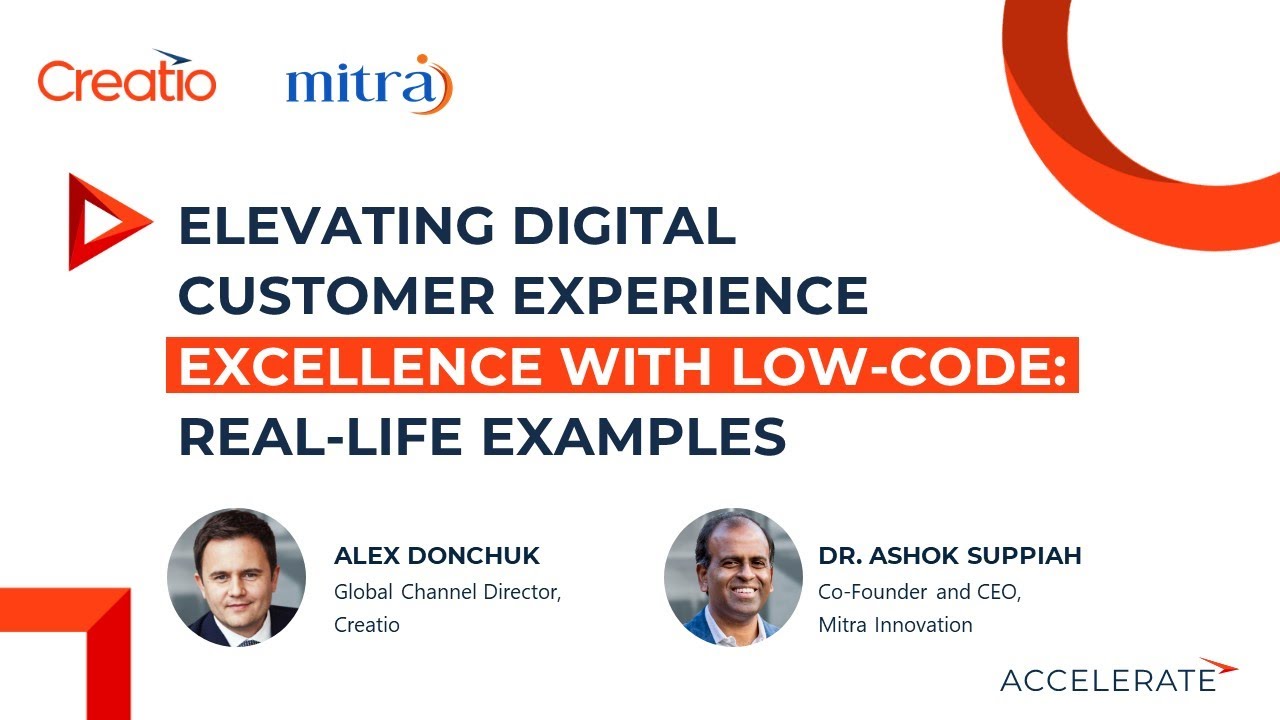 Creatio mitra

ELEVATING DIGITAL CUSTOMER EXPERIENCE EXCELLENCE WITH LOW-CODE: REAL-LIFE EXAMPLES

ALEX DONCHUK
Global Channel Director, Creatio

DR. ASHOK SUPPIAH
Co-Founder and CEO, Mitra Innovation

ACCELERATE